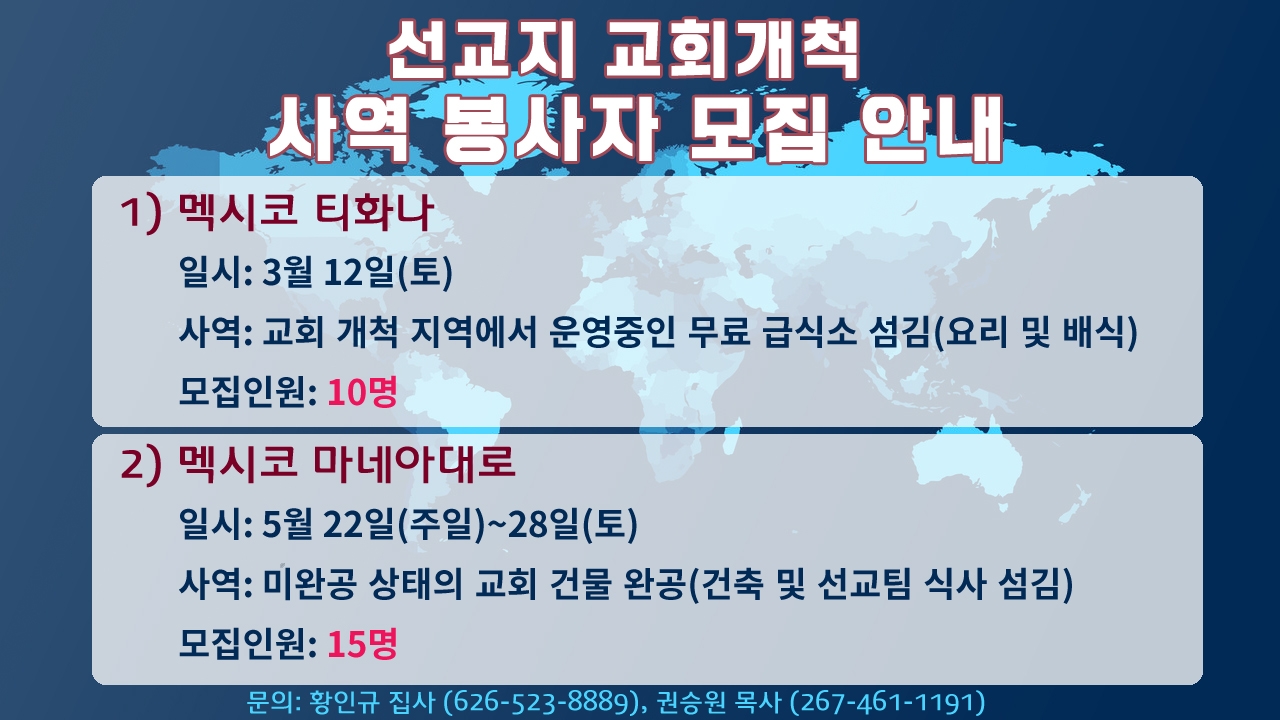 선교지 교회개척
사역 봉사자 모집 안내

1) 멕시코 티화나
일시: 3월 12일(토)
사역: 교회 개척 지역에서 운영중인 무료 급식소 섬김(요리 및 배식)
모집인원: 10명

2) 멕시코 마네아대로
일시: 5월 22일(주일)~28일(토)
사역: 미완공 상태의 교회 건물 완공(건축 및 선교팀 식사 섬김)
모집인원: 15명

문의: 황인규 집사 (626-523-8889), 권승원 목사 (267-461-1191)